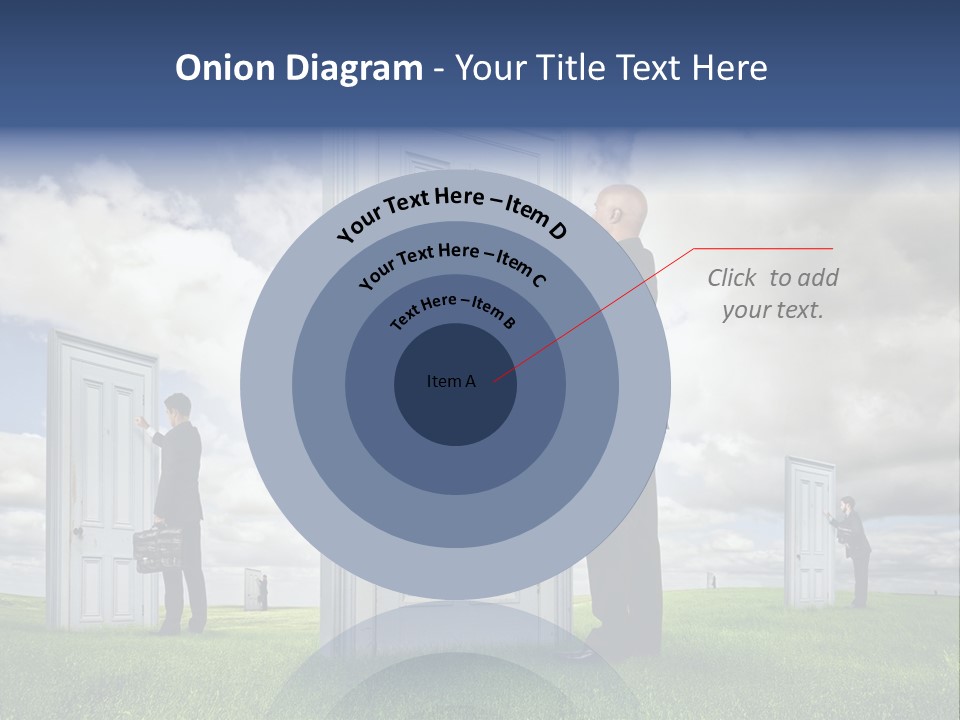 Onion Diagram - Your Title Text Here

Your Text Here – Item D

Your Text Here – Item C

Text Here – Item B

Item A

Click to add your text.